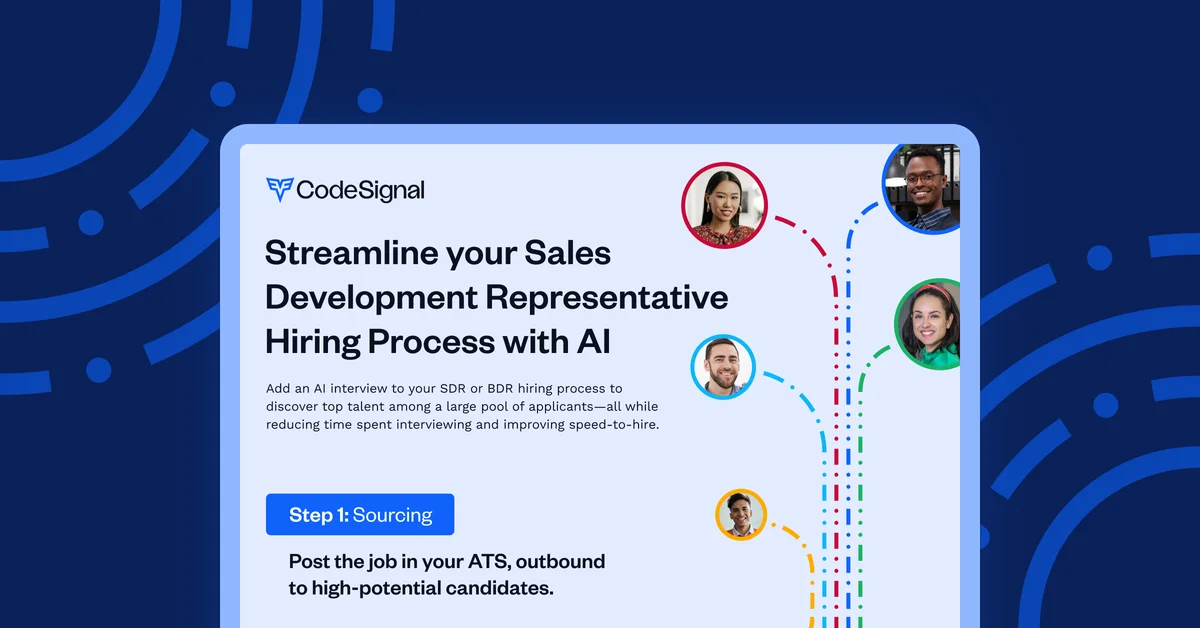 CodeSignal

Streamline your Sales Development Representative Hiring Process with AI

Add an AI interview to your SDR or BDR hiring process to discover top talent among a large pool of applicants—all while reducing time spent interviewing and improving speed-to-hire.

Step 1: Sourcing

Post the job in your ATS, outbound to high-potential candidates.